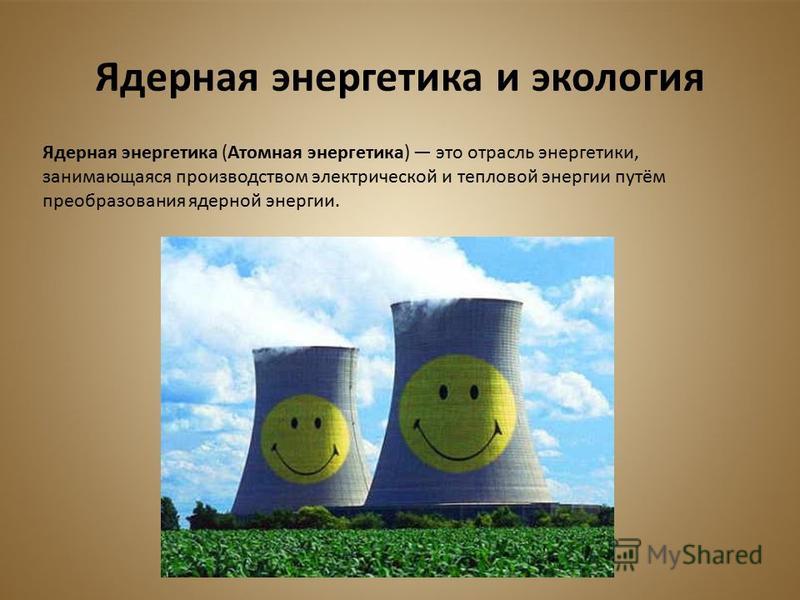 Ядерная энергетика и экология

Ядерная энергетика (Атомная энергетика) — это отрасль энергетики, занимающаяся производством электрической и тепловой энергии путём преобразования ядерной энергии.

MyShared